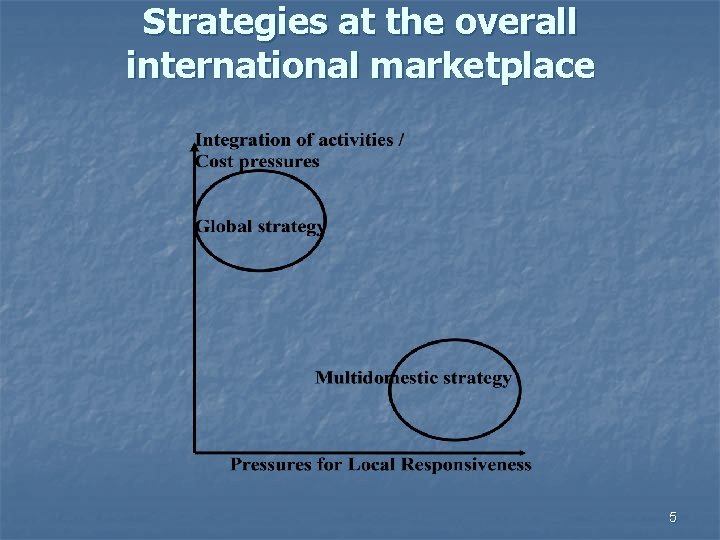 Strategies at the overall international marketplace

Integration of activities / Cost pressures

Global strategy

Multidomestic strategy

Pressures for Local Responsiveness

5